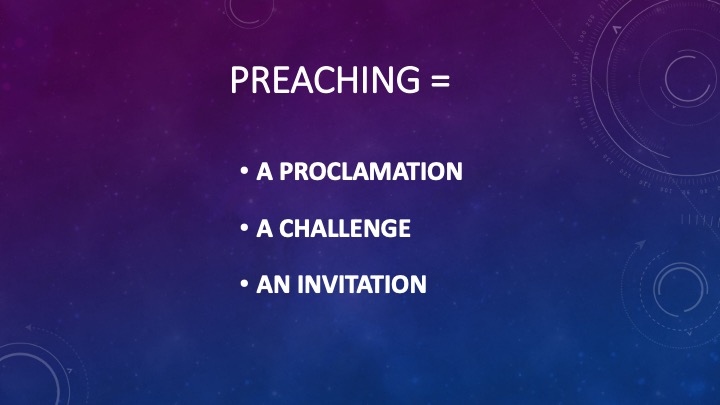 PREACHING =

• A PROCLAMATION

• A CHALLENGE

• AN INVITATION